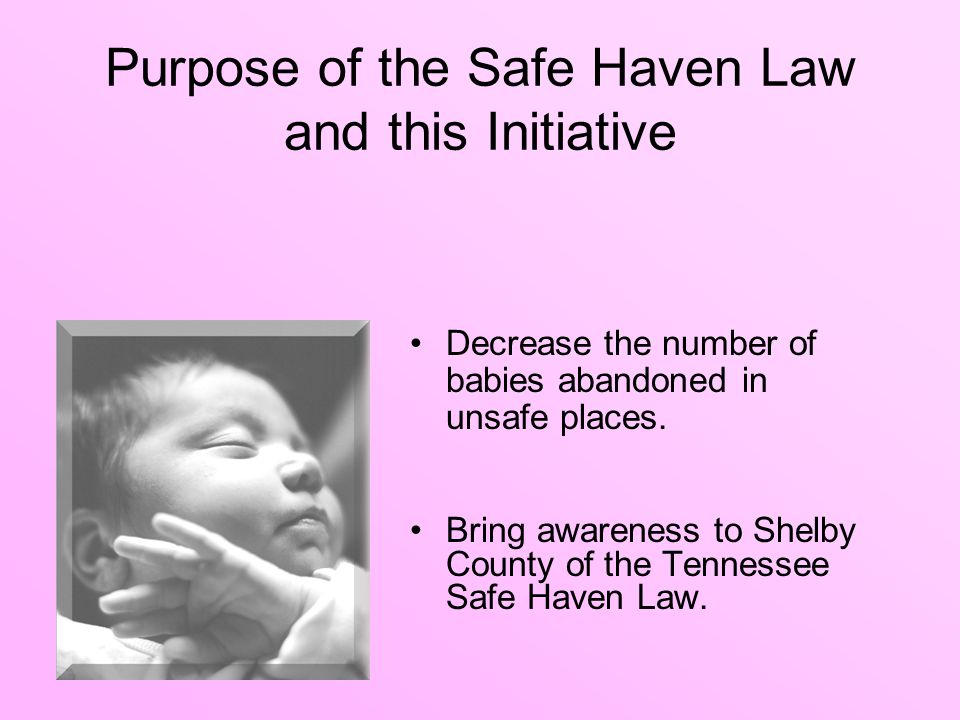 Purpose of the Safe Haven Law and this Initiative

• Decrease the number of babies abandoned in unsafe places.

• Bring awareness to Shelby County of the Tennessee Safe Haven Law.